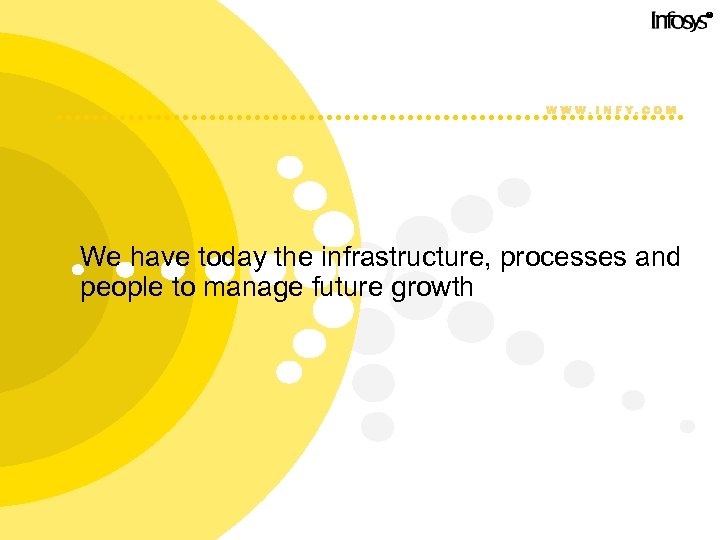 Infosys®

WWW.INFY.COM

We have today the infrastructure, processes and people to manage future growth